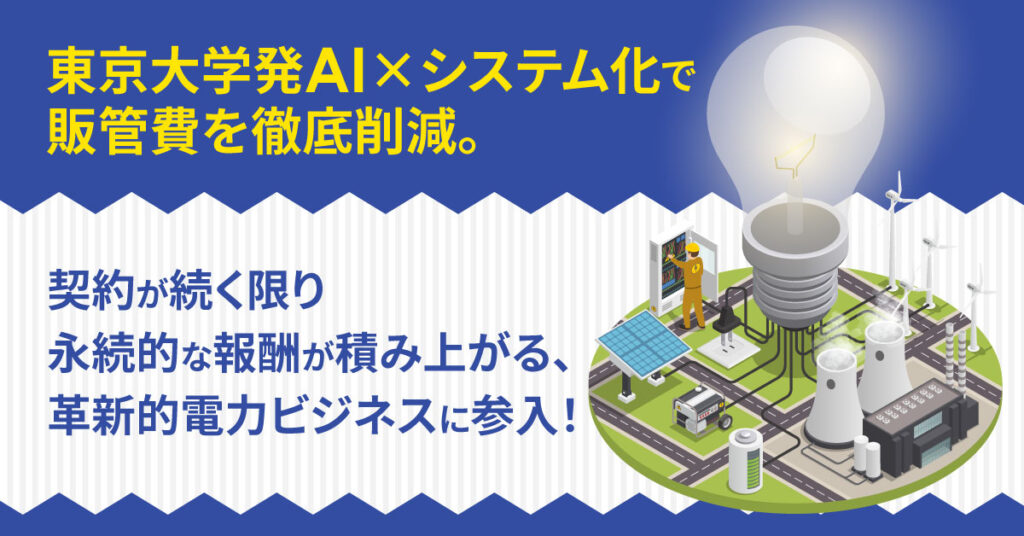 東京大学発AI×システム化で
販管費を徹底削減。

契約が続く限り
永続的な報酬が積み上がる、
革新的電力ビジネスに参入！